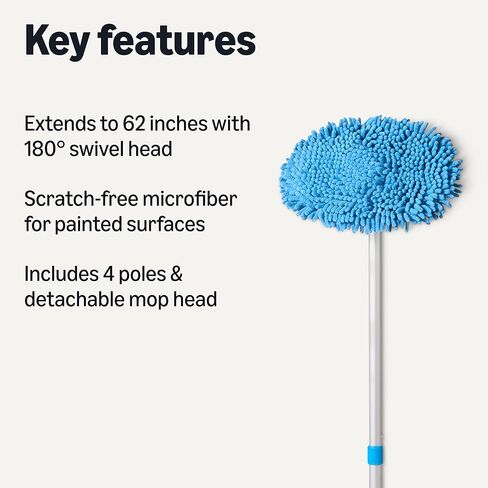 Key features

Extends to 62 inches with 180° swivel head

Scratch-free microfiber for painted surfaces

Includes 4 poles & detachable mop head